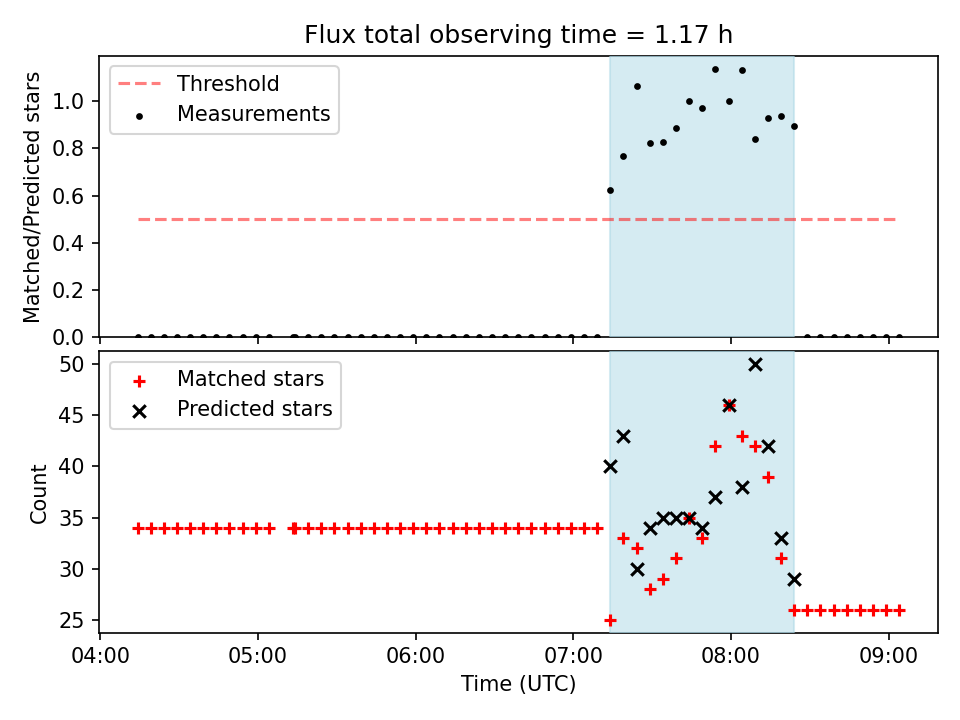 Flux total observing time = 1.17 h

Threshold
Measurements

Matched/Predicted stars

1.0
0.8
0.6
0.4
0.2
0.0

Matched stars
Predicted stars

Count

50
45
40
35
30
25

04:00
05:00
06:00
07:00
08:00
09:00

Time (UTC)